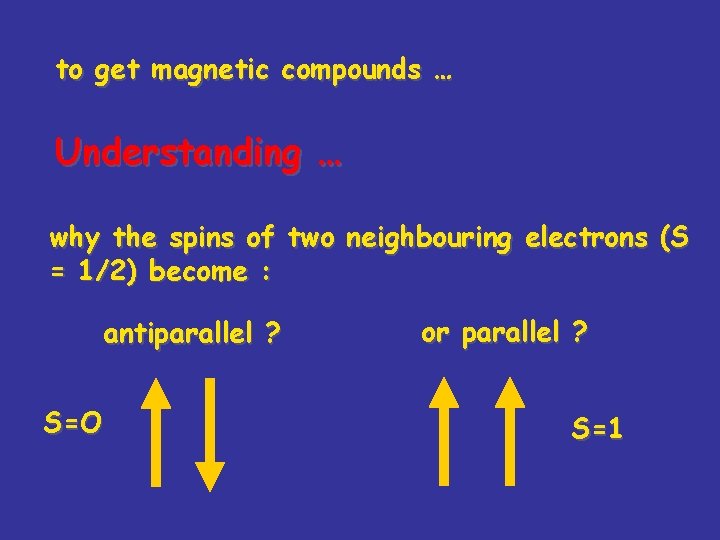 to get magnetic compounds …

Understanding …

why the spins of two neighbouring electrons (S = 1/2) become :

antiparallel ?

or parallel ?

S=O

S=1